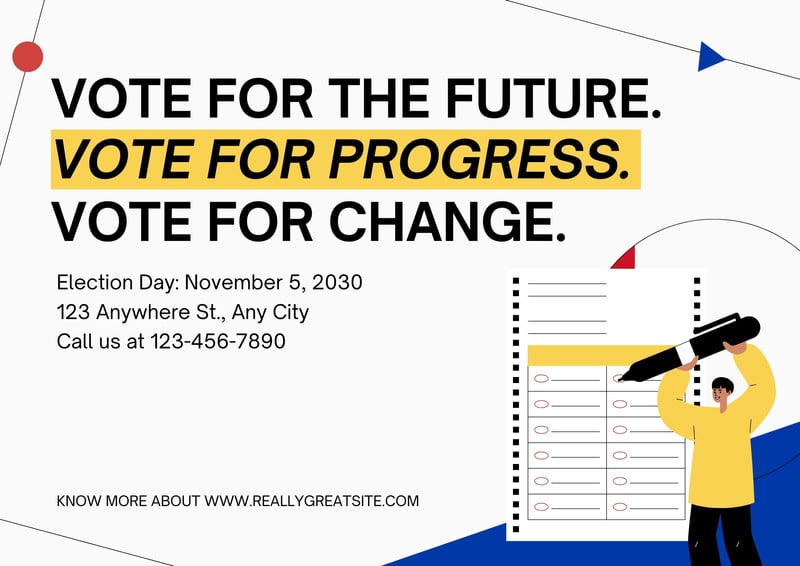 VOTE FOR THE FUTURE.
VOTE FOR PROGRESS.
VOTE FOR CHANGE.

Election Day: November 5, 2030
123 Anywhere St., Any City
Call us at 123-456-7890

KNOW MORE ABOUT WWW.REALLYGREATSITE.COM